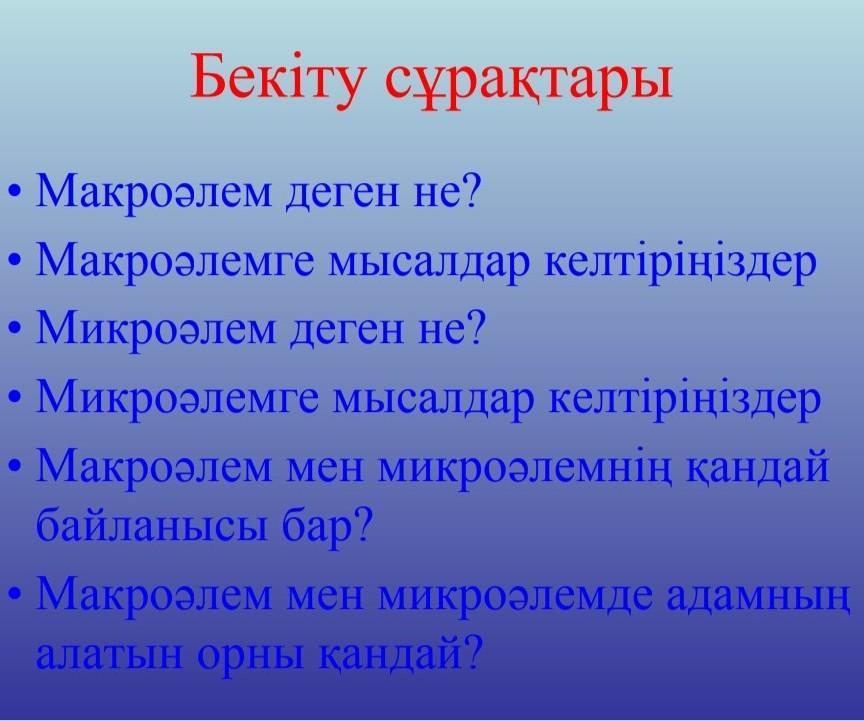 Бекіту сұрақтары

• Макроәлем деген не?
• Макроәлемге мысалдар келтіріңіздер
• Микроәлем деген не?
• Микроәлемге мысалдар келтіріңіздер
• Макроәлем мен микроәлемнің қандай байланысы бар?
• Макроәлем мен микроәлемде адамның алатын орны қандай?